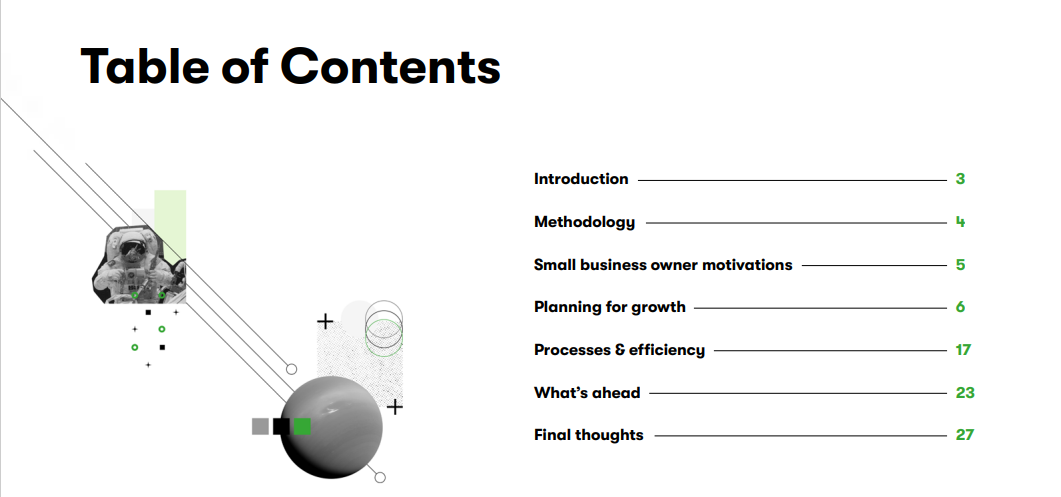 Table of Contents

Introduction 3

Methodology 4

Small business owner motivations 5

Planning for growth 6

Processes & efficiency 17

What's ahead 23

Final thoughts 27